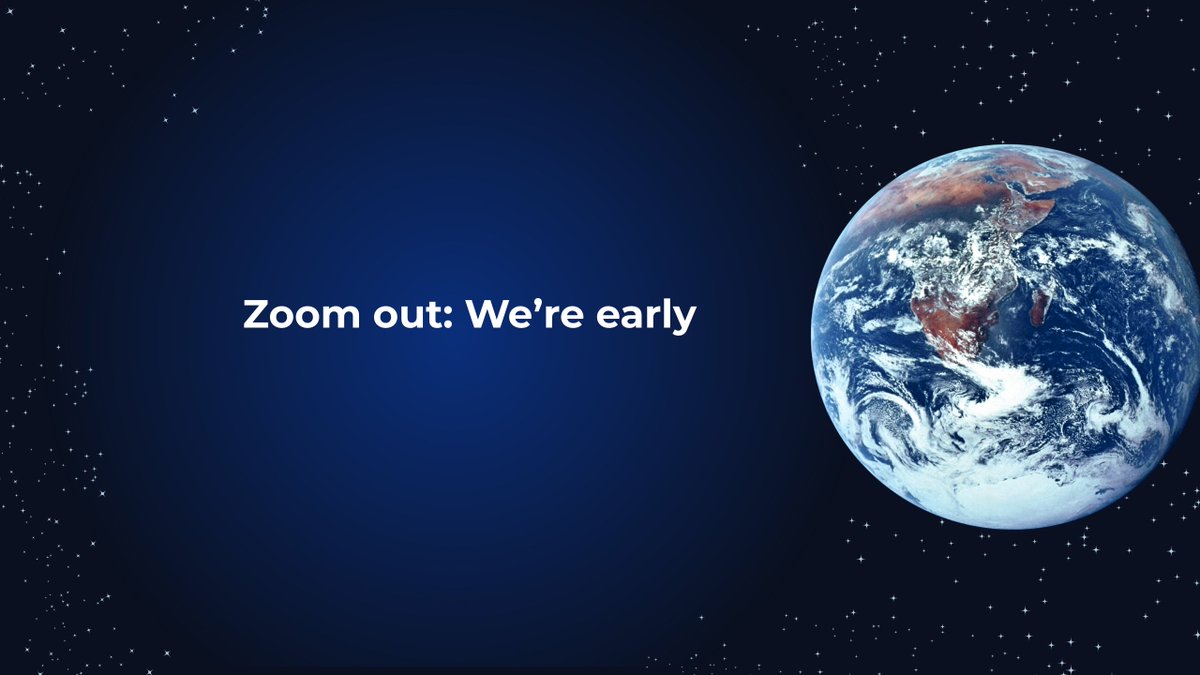 Zoom out: We’re early